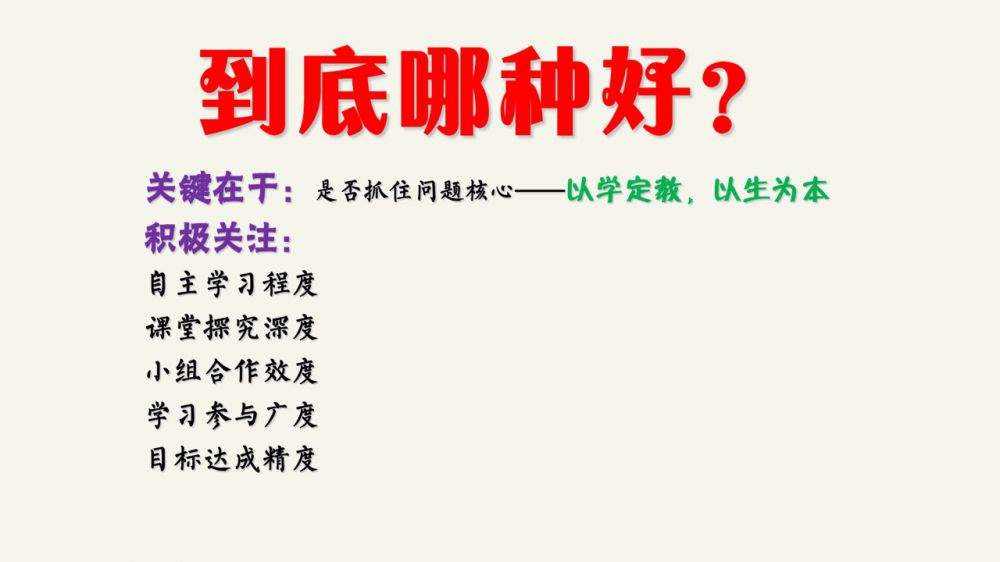 到底哪种好？

关键在于：是否抓住问题核心——以学定教，以生为本

积极关注：

自主学习程度

课堂探究深度

小组合作效度

学习参与广度

目标达成精度